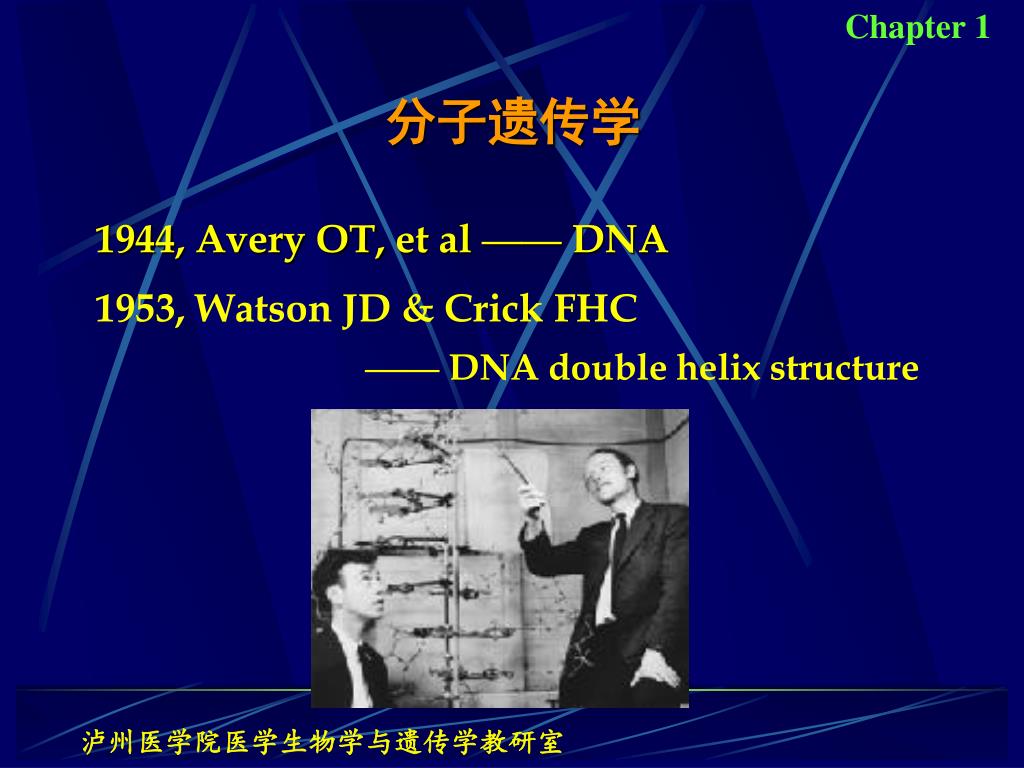 Chapter 1

分子遗传学

1944, Avery OT, et al —— DNA

1953, Watson JD & Crick FHC

—— DNA double helix structure

泸州医学院医学生物学与遗传学教研室